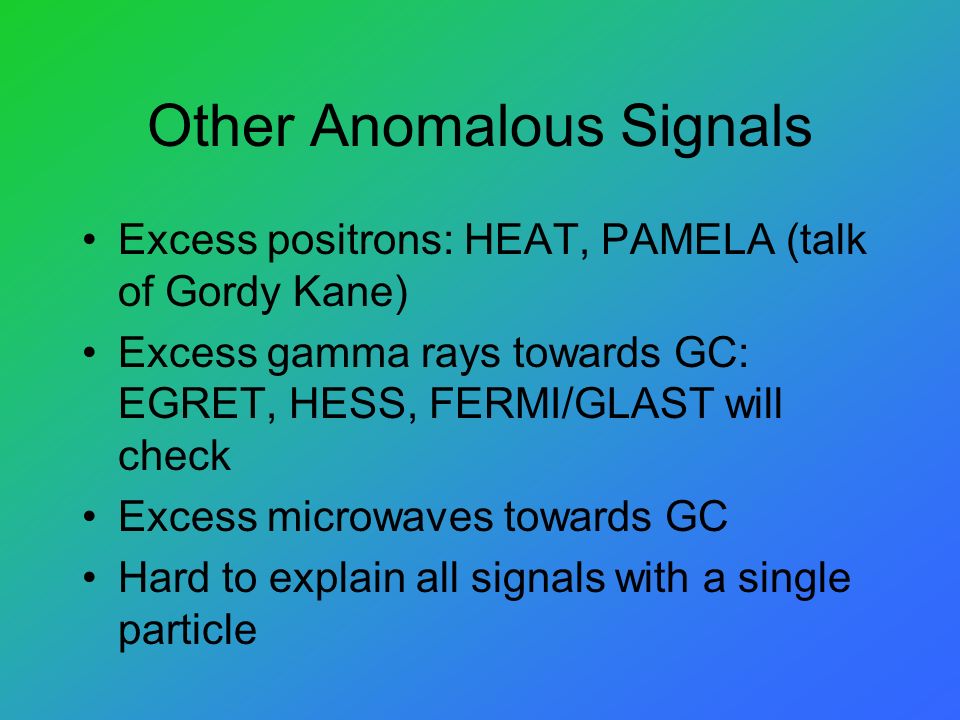 Other Anomalous Signals

• Excess positrons: HEAT, PAMELA (talk of Gordy Kane)
• Excess gamma rays towards GC: EGRET, HESS, FERMI/GLAST will check
• Excess microwaves towards GC
• Hard to explain all signals with a single particle